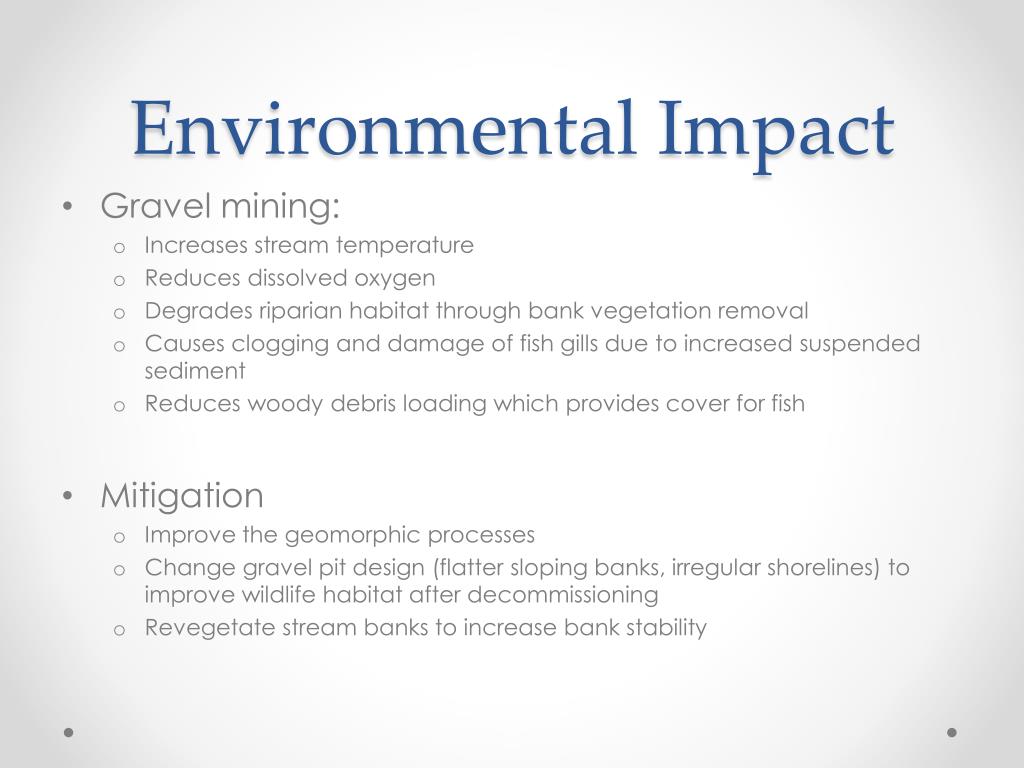 Environmental Impact

• Gravel mining:
  o Increases stream temperature
  o Reduces dissolved oxygen
  o Degrades riparian habitat through bank vegetation removal
  o Causes clogging and damage of fish gills due to increased suspended sediment
  o Reduces woody debris loading which provides cover for fish

• Mitigation
  o Improve the geomorphic processes
  o Change gravel pit design (flatter sloping banks, irregular shorelines) to improve wildlife habitat after decommissioning
  o Revegetate stream banks to increase bank stability